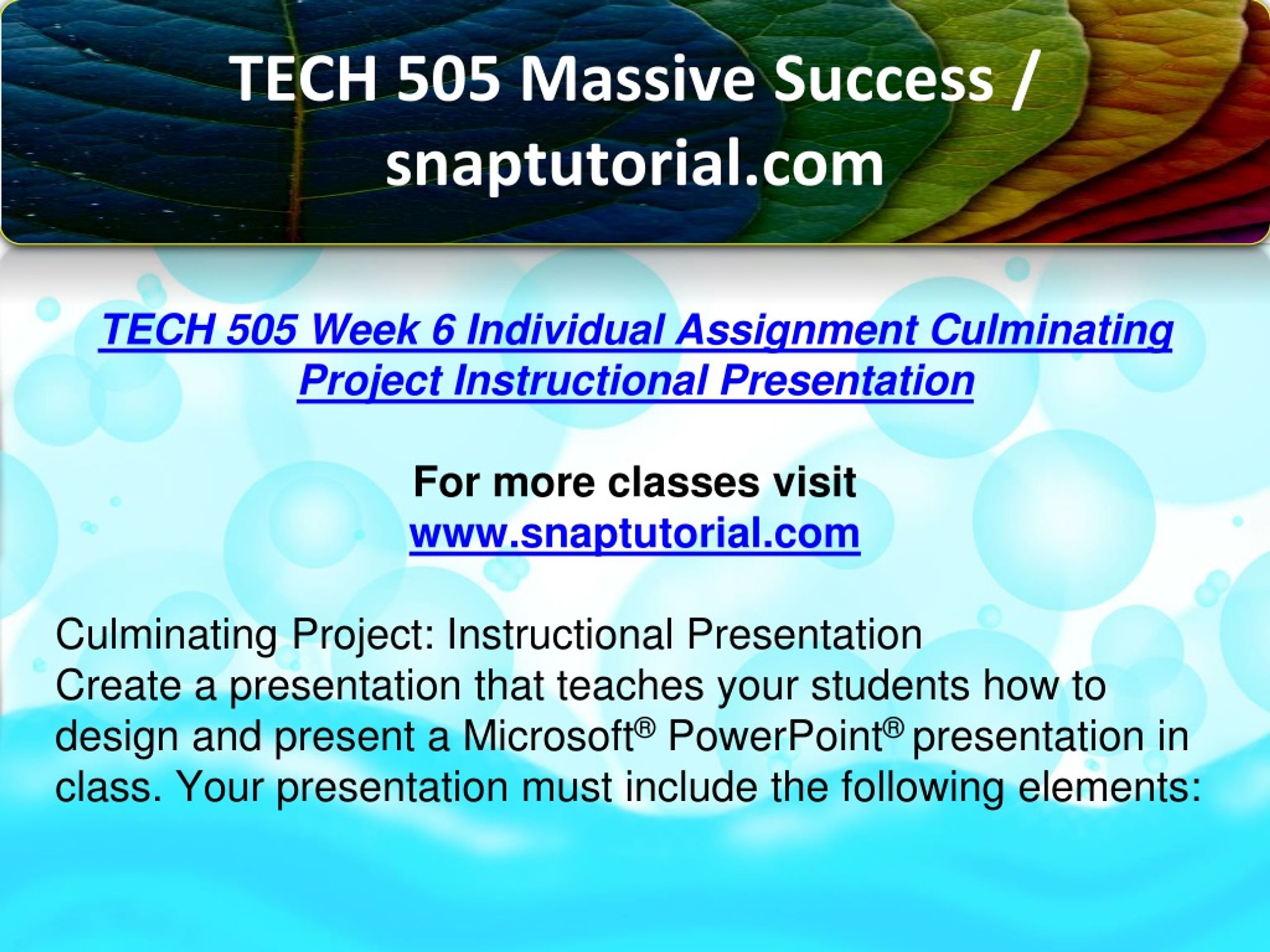 TECH 505 Massive Success / snaptutorial.com

TECH 505 Week 6 Individual Assignment Culminating Project Instructional Presentation

For more classes visit
www.snaptutorial.com

Culminating Project: Instructional Presentation
Create a presentation that teaches your students how to design and present a Microsoft® PowerPoint® presentation in class. Your presentation must include the following elements: